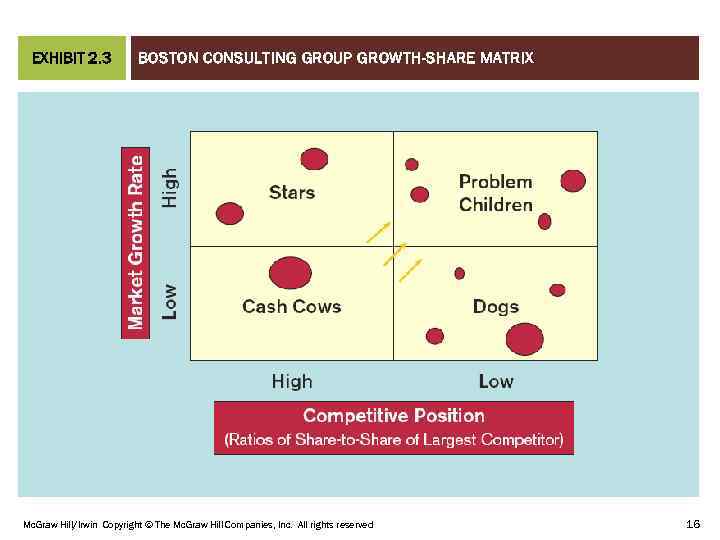 EXHIBIT 2.3

BOSTON CONSULTING GROUP GROWTH-SHARE MATRIX

Market Growth Rate

High

Low

Stars

Problem Children

Cash Cows

Dogs

High

Low

Competitive Position
(Ratios of Share-to-Share of Largest Competitor)

McGraw Hill/Irwin Copyright © The McGraw Hill Companies, Inc. All rights reserved

16